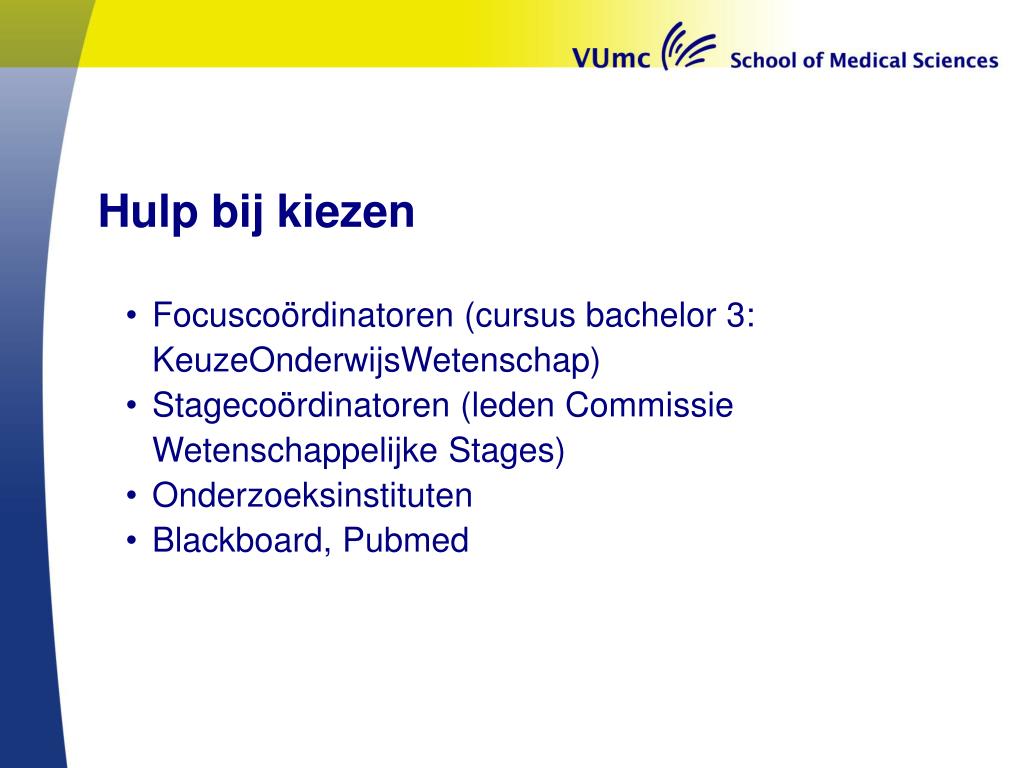 VUmc School of Medical Sciences

Hulp bij kiezen

• Focuscoördinatoren (cursus bachelor 3: KeuzeOnderwijsWetenschap)
• Stagecoördinatoren (leden Commissie Wetenschappelijke Stages)
• Onderzoeksinstituten
• Blackboard, Pubmed